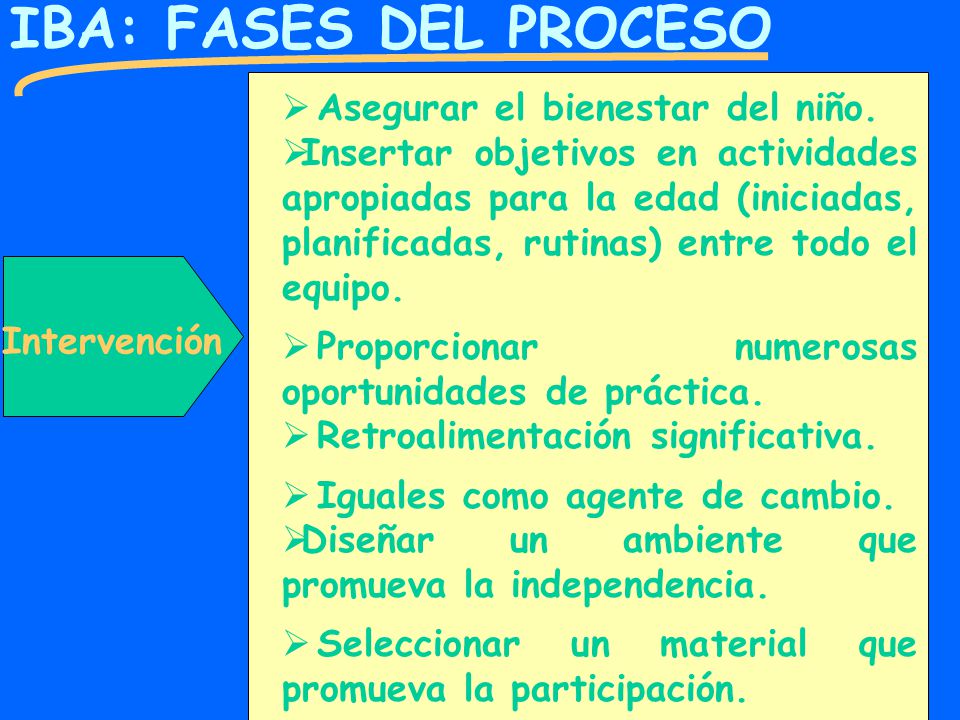 IBA: FASES DEL PROCESO

Intervención

➢ Asegurar el bienestar del niño.
➢Insertar objetivos en actividades apropiadas para la edad (iniciadas, planificadas, rutinas) entre todo el equipo.

➢ Proporcionar numerosas oportunidades de práctica.
➢ Retroalimentación significativa.

➢ Iguales como agente de cambio.
➢Diseñar un ambiente que promueva la independencia.

➢ Seleccionar un material que promueva la participación.